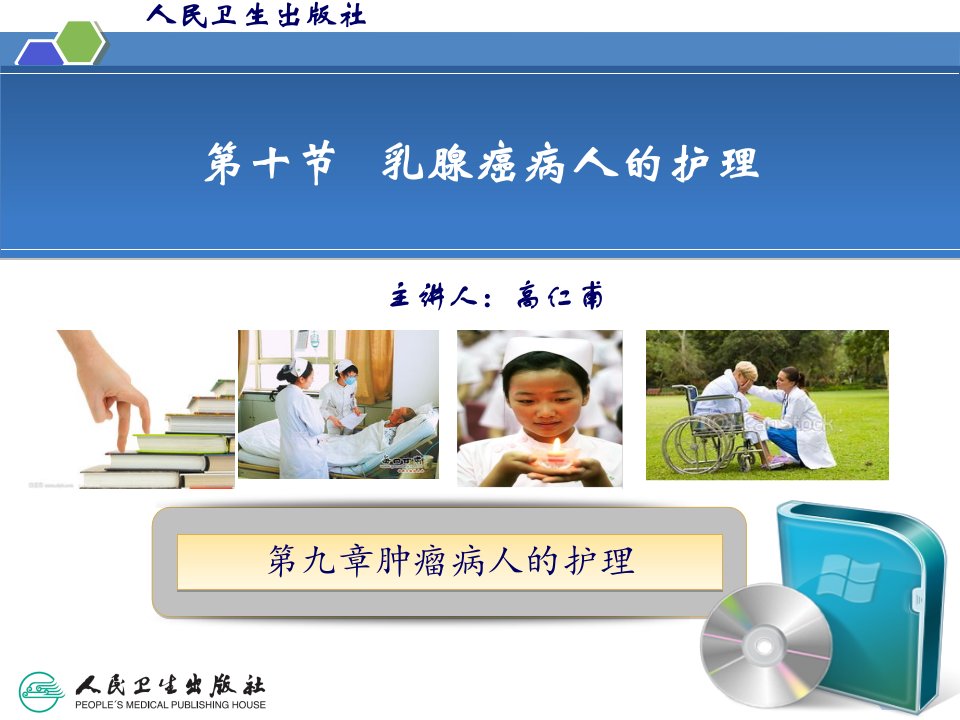 人民卫生出版社

第十节　乳腺癌病人的护理

主讲人：高仁甫

第九章肿瘤病人的护理

人民卫生出版社
PEOPLE'S MEDICAL PUBLISHING HOUSE